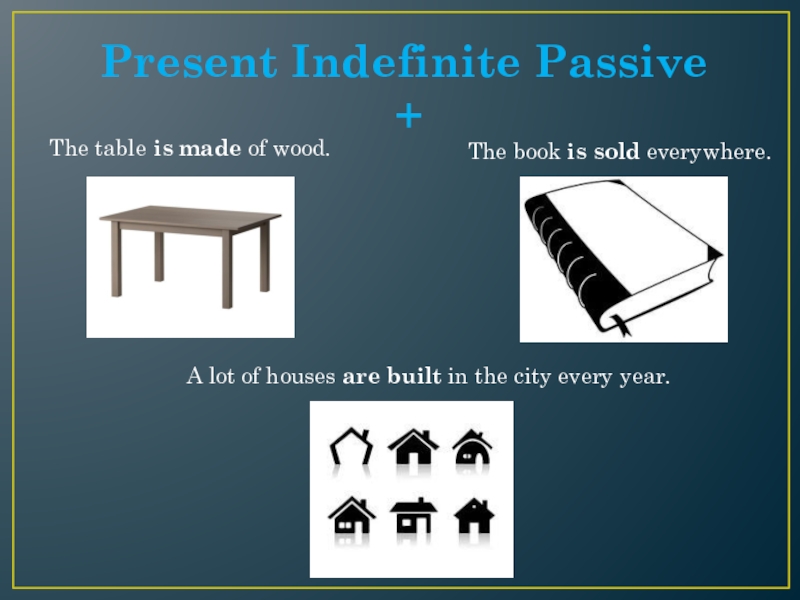 Present Indefinite Passive
+

The table is made of wood.

The book is sold everywhere.

A lot of houses are built in the city every year.